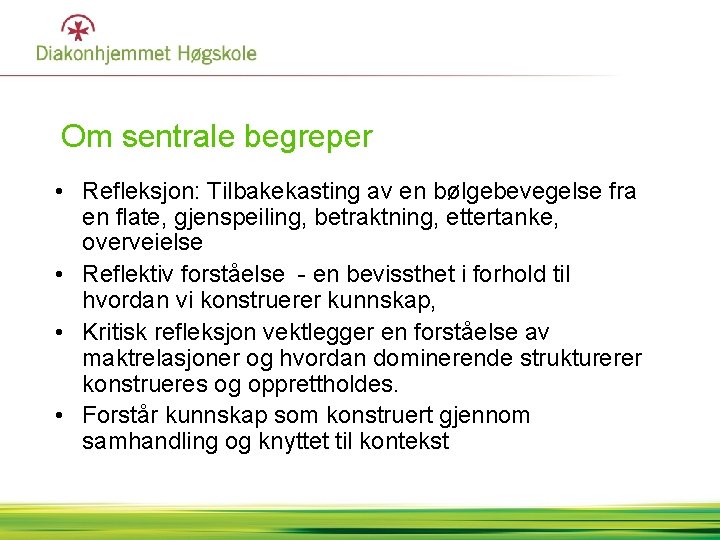 Diakonhjemmet Høgskole

Om sentrale begreper

• Refleksjon: Tilbakekasting av en bølgebevegelse fra en flate, gjenspeiling, betraktning, ettertanke, overveielse
• Reflektiv forståelse - en bevissthet i forhold til hvordan vi konstruerer kunnskap,
• Kritisk refleksjon vektlegger en forståelse av maktrelasjoner og hvordan dominerende strukturerer konstrueres og opprettholdes.
• Forstår kunnskap som konstruert gjennom samhandling og knyttet til kontekst